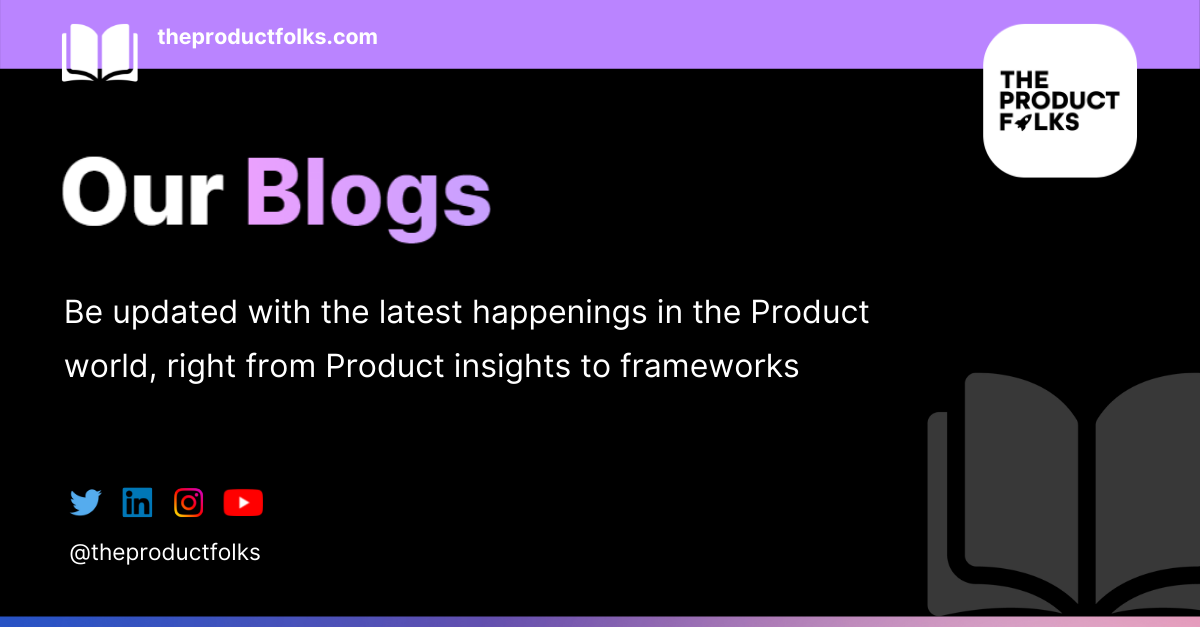 theproductfolks.com

THE PRODUCT FOLKS

Our Blogs

Be updated with the latest happenings in the Product world, right from Product insights to frameworks

@theproductfolks